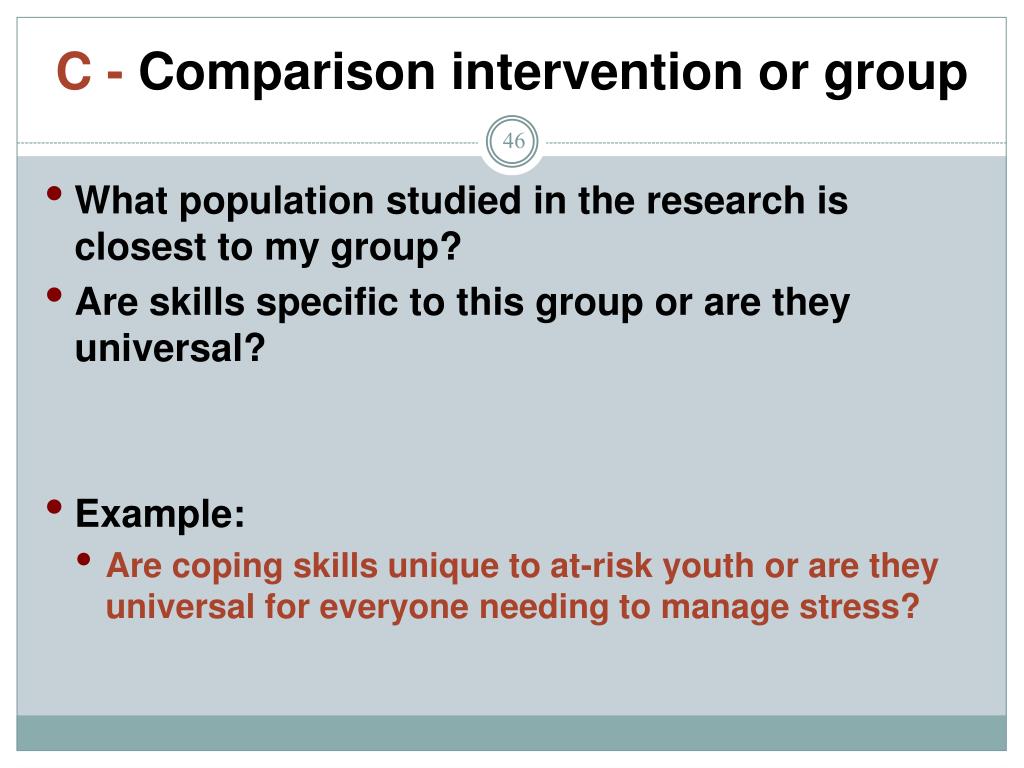 C - Comparison intervention or group

46

• What population studied in the research is closest to my group?
• Are skills specific to this group or are they universal?

• Example:
  • Are coping skills unique to at-risk youth or are they universal for everyone needing to manage stress?